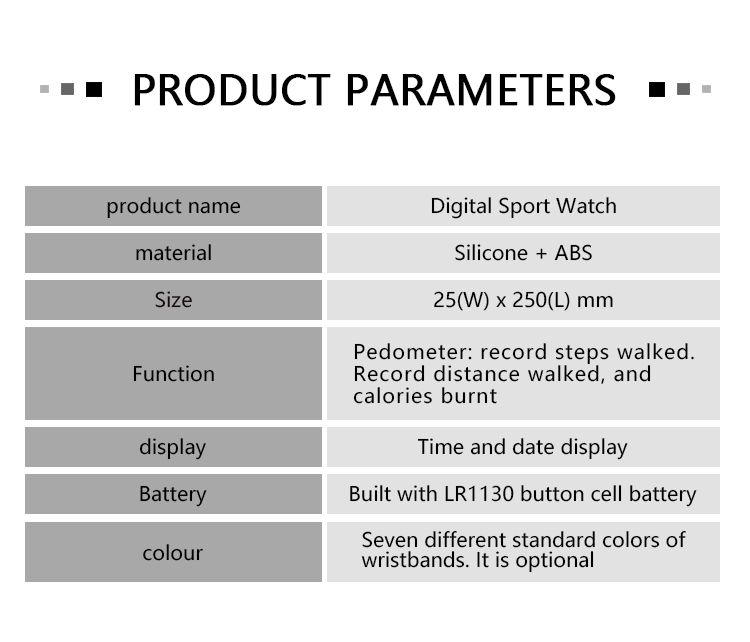 PRODUCT PARAMETERS

| product name | Digital Sport Watch |
|---|---|
| material | Silicone + ABS |
| Size | 25(W) x 250(L) mm |
| Function | Pedometer: record steps walked. Record distance walked, and calories burnt |
| display | Time and date display |
| Battery | Built with LR1130 button cell battery |
| colour | Seven different standard colors of wristbands. It is optional |